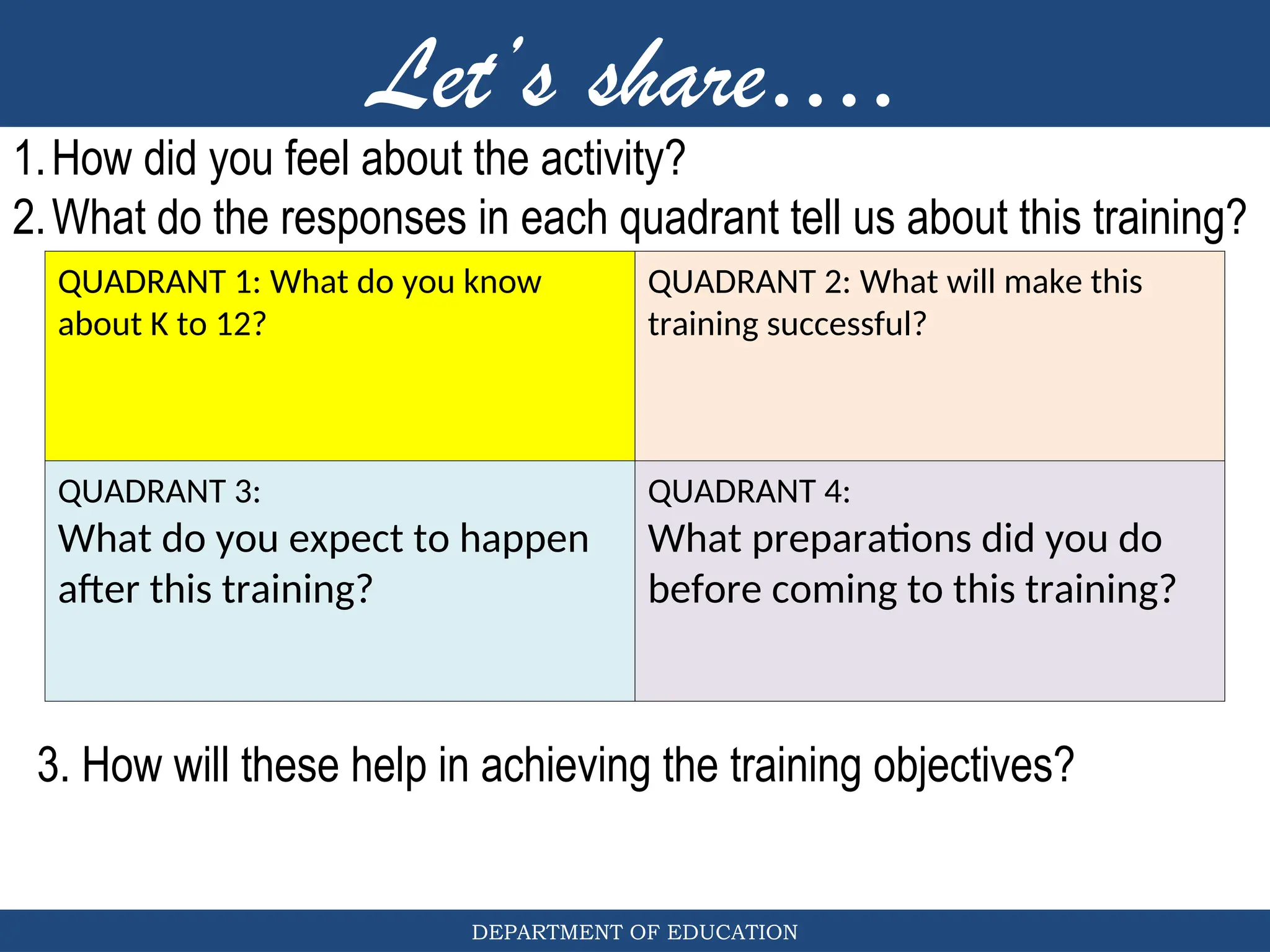 Let's share....

1. How did you feel about the activity?
2. What do the responses in each quadrant tell us about this training?

| QUADRANT 1: What do you know about K to 12? | QUADRANT 2: What will make this training successful? |
|---|---|
| QUADRANT 3: What do you expect to happen after this training? | QUADRANT 4: What preparations did you do before coming to this training? |

3. How will these help in achieving the training objectives?

DEPARTMENT OF EDUCATION